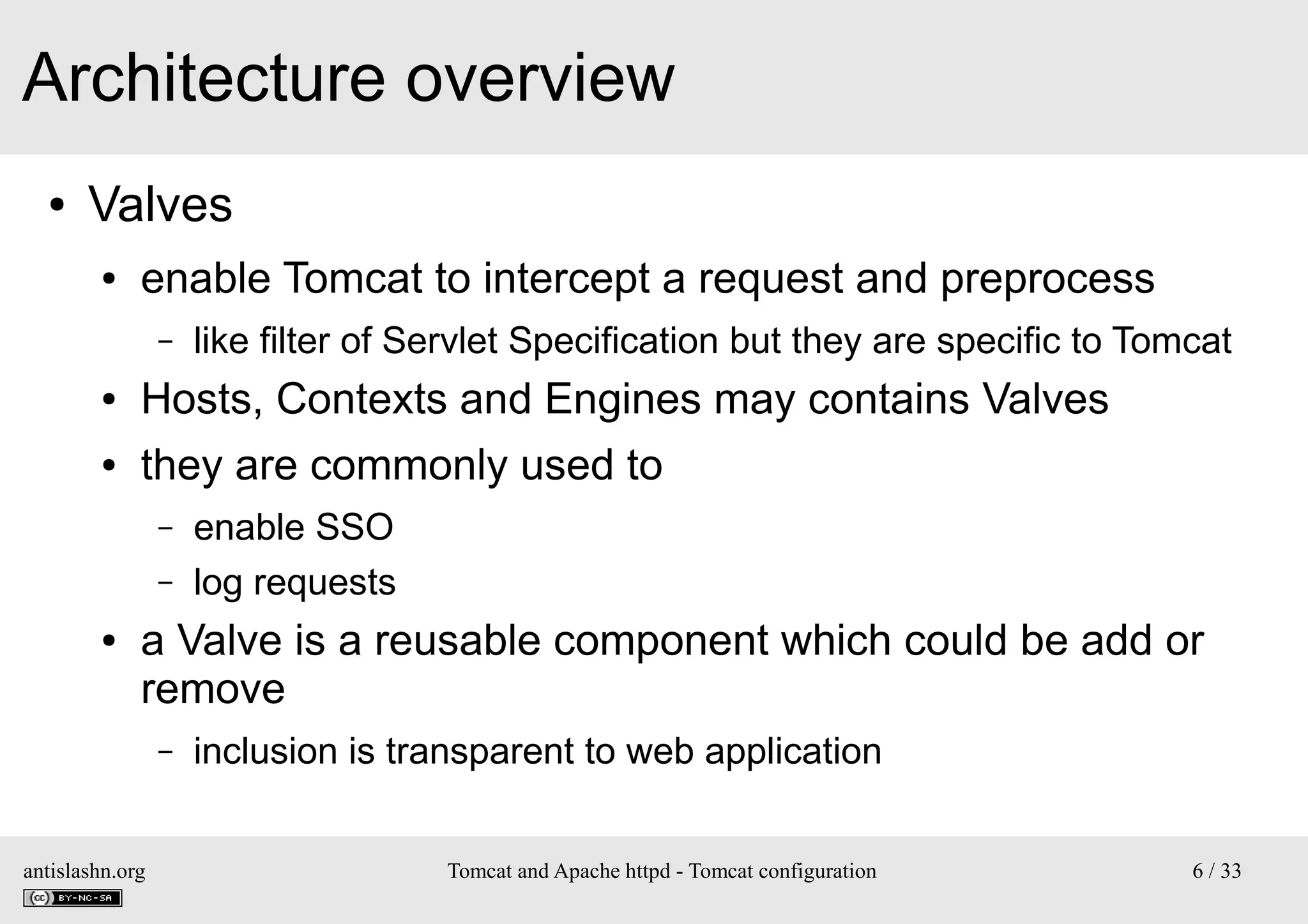 Architecture overview

• Valves

• enable Tomcat to intercept a request and preprocess

– like filter of Servlet Specification but they are specific to Tomcat

• Hosts, Contexts and Engines may contains Valves

• they are commonly used to

– enable SSO

– log requests

• a Valve is a reusable component which could be add or remove

– inclusion is transparent to web application

antislashn.org

cc BY-NC-SA

Tomcat and Apache httpd - Tomcat configuration

6 / 33